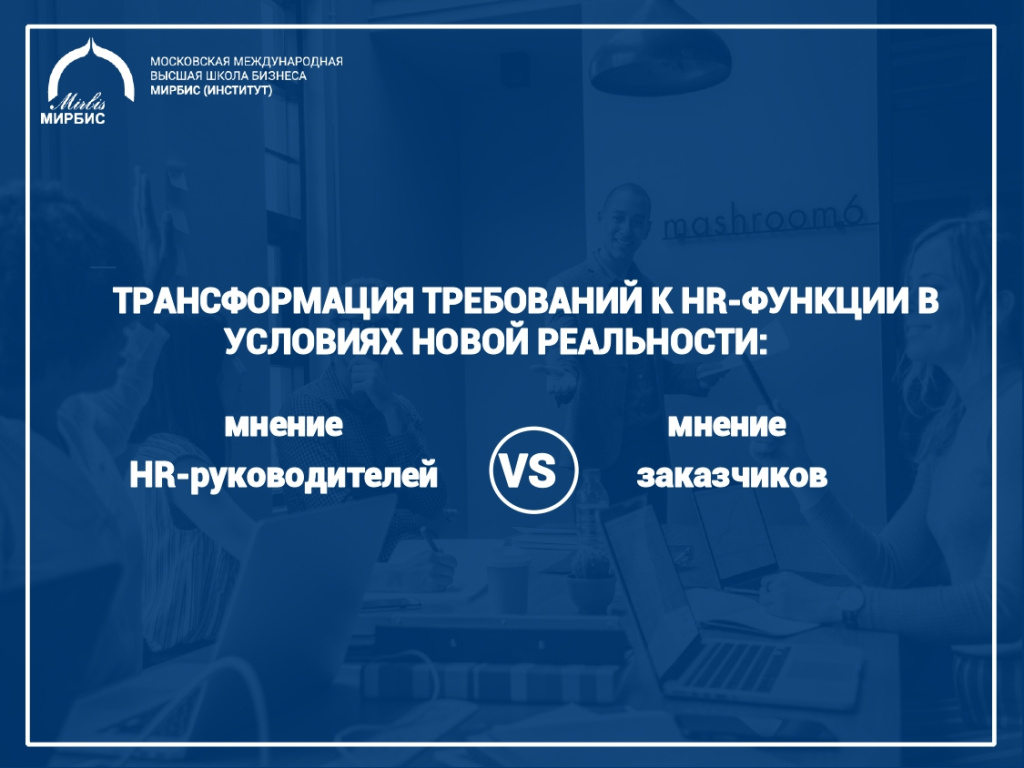 Mirbis
МИРБИС

МОСКОВСКАЯ МЕЖДУНАРОДНАЯ ВЫСШАЯ ШКОЛА БИЗНЕСА МИРБИС (ИНСТИТУТ)

mashroom6

ТРАНСФОРМАЦИЯ ТРЕБОВАНИЙ К HR-ФУНКЦИИ В УСЛОВИЯХ НОВОЙ РЕАЛЬНОСТИ:

мнение HR-руководителей

VS

мнение заказчиков